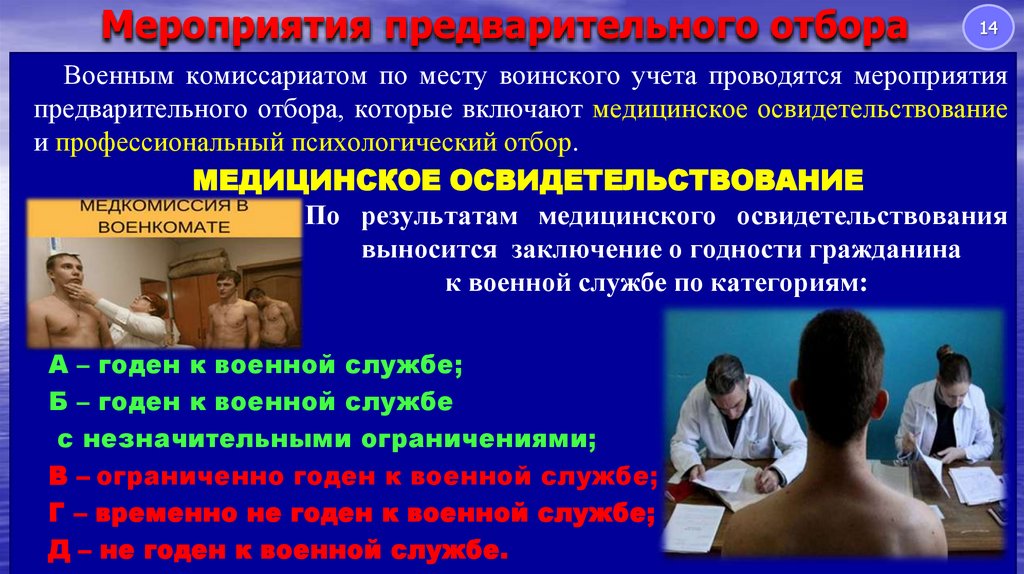 Мероприятия предварительного отбора

14

Военным комиссариатом по месту воинского учета проводятся мероприятия предварительного отбора, которые включают медицинское освидетельствование и профессиональный психологический отбор.

МЕДИЦИНСКОЕ ОСВИДЕТЕЛЬСТВОВАНИЕ

МЕДКОМИССИЯ В ВОЕНКОМАТЕ

По результатам медицинского освидетельствования выносится заключение о годности гражданина к военной службе по категориям:

А – годен к военной службе;
Б – годен к военной службе с незначительными ограничениями;
В – ограниченно годен к военной службе;
Г – временно не годен к военной службе;
Д – не годен к военной службе.